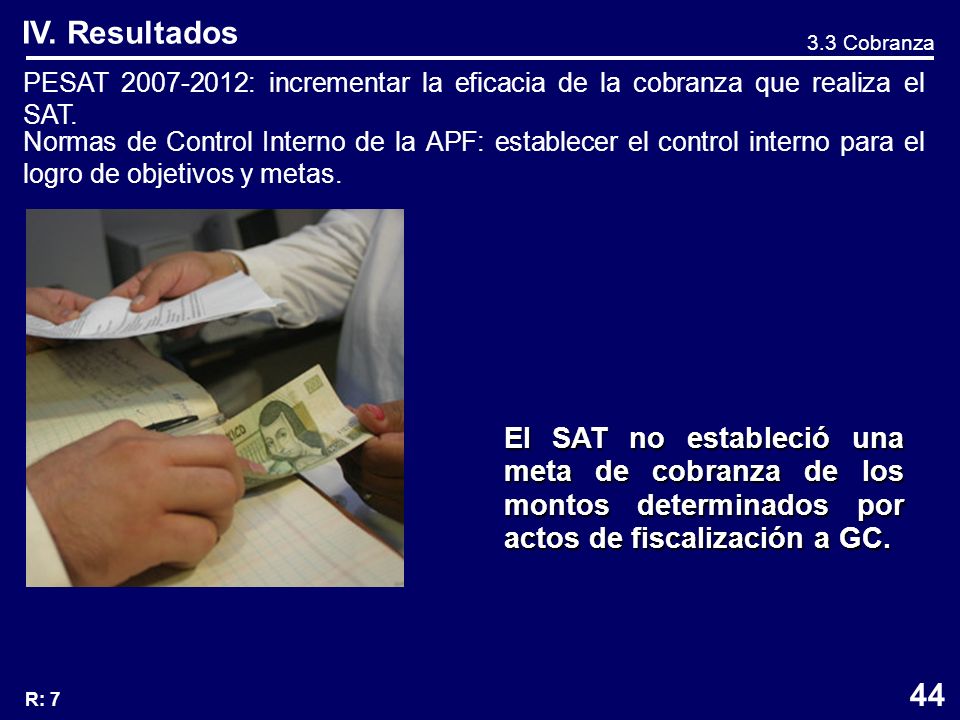 IV. Resultados

3.3 Cobranza

PESAT 2007-2012: incrementar la eficacia de la cobranza que realiza el SAT.

Normas de Control Interno de la APF: establecer el control interno para el logro de objetivos y metas.

El SAT no estableció una meta de cobranza de los montos determinados por actos de fiscalización a GC.

R: 7

44